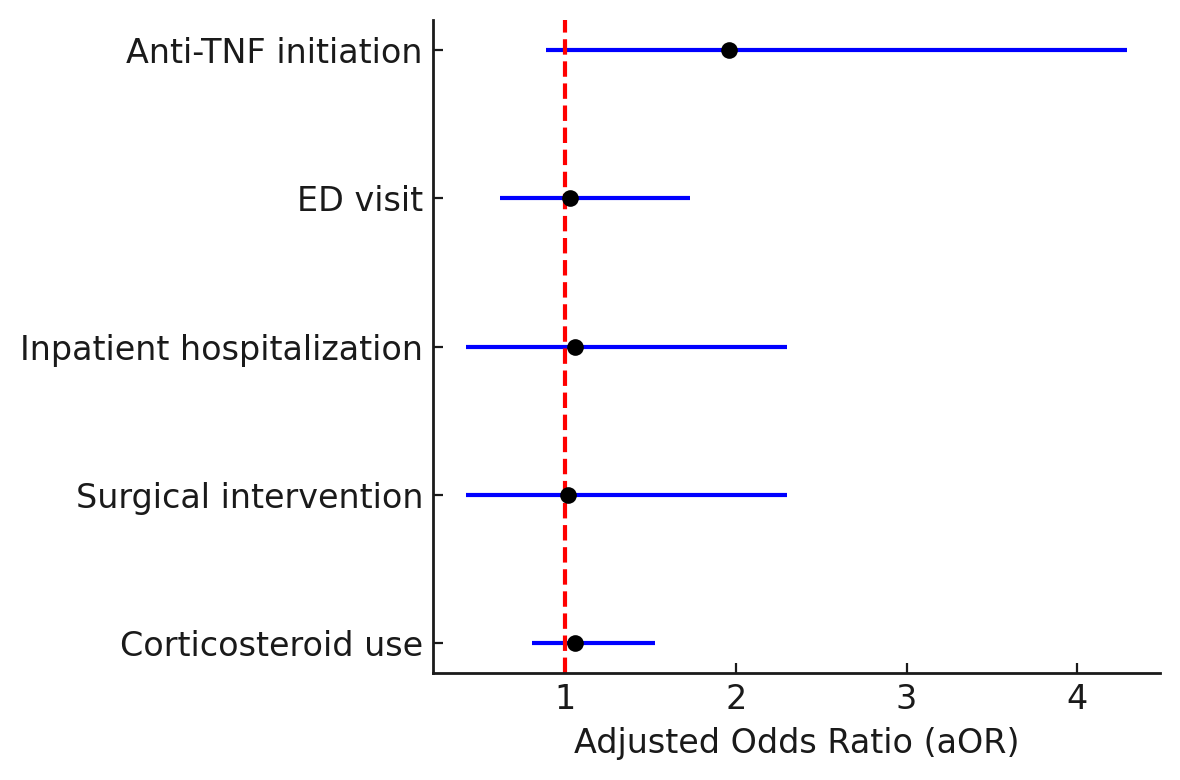 Anti-TNF initiation
ED visit
Inpatient hospitalization
Surgical intervention
Corticosteroid use

1
2
3
4
Adjusted Odds Ratio (aOR)